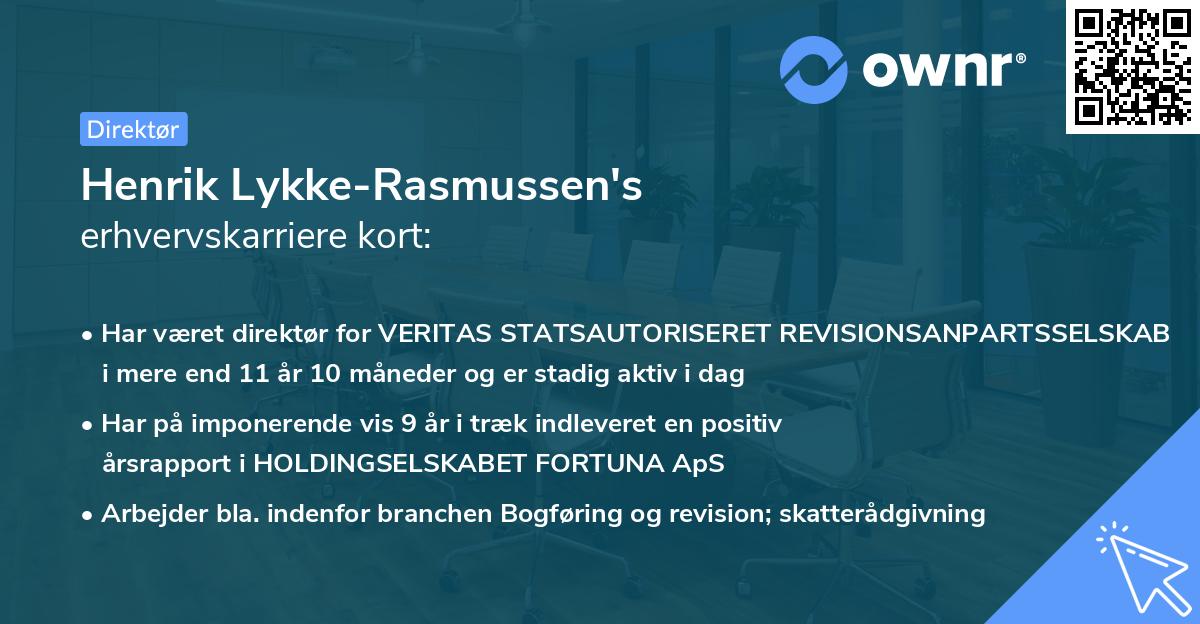 ownr®

Direktør

Henrik Lykke-Rasmussen's
erhvervskarriere kort:

• Har været direktør for VERITAS STATSAUTORISERET REVISIONSANPARTSSELSKAB i mere end 11 år 10 måneder og er stadig aktiv i dag

• Har på imponerende vis 9 år i træk indleveret en positiv årsrapport i HOLDINGSELSKABET FORTUNA ApS

• Arbejder bla. indenfor branchen Bogføring og revision; skatterådgivning